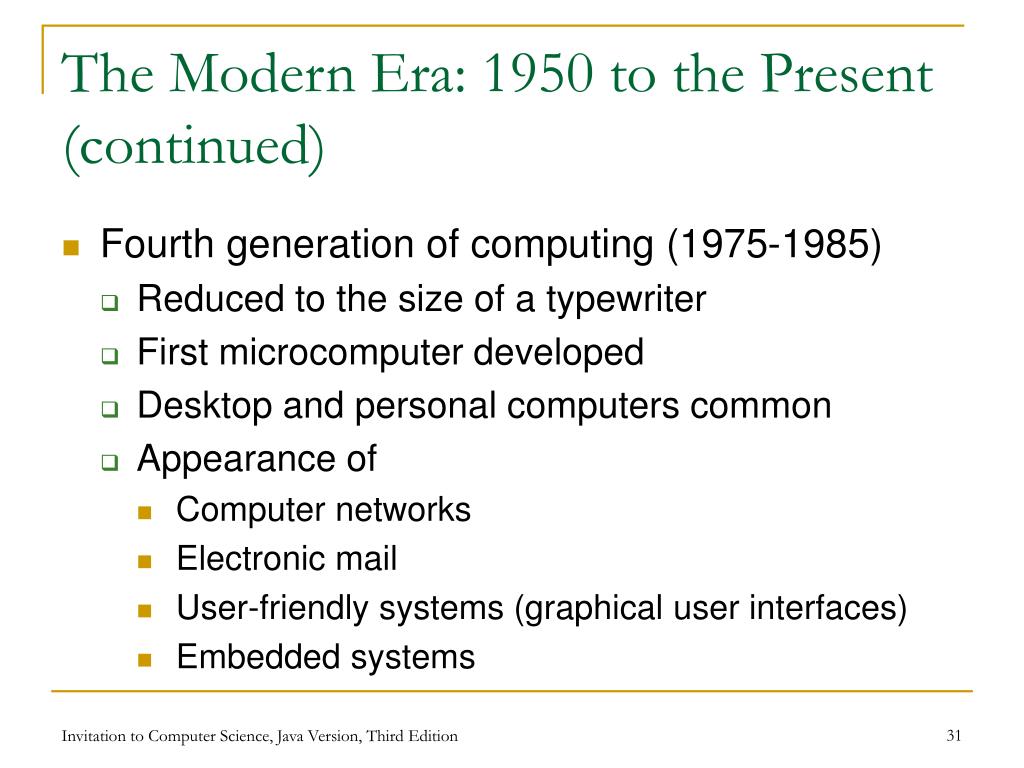 The Modern Era: 1950 to the Present (continued)

- Fourth generation of computing (1975-1985)
  - Reduced to the size of a typewriter
  - First microcomputer developed
  - Desktop and personal computers common
  - Appearance of
    - Computer networks
    - Electronic mail
    - User-friendly systems (graphical user interfaces)
    - Embedded systems

Invitation to Computer Science, Java Version, Third Edition

31